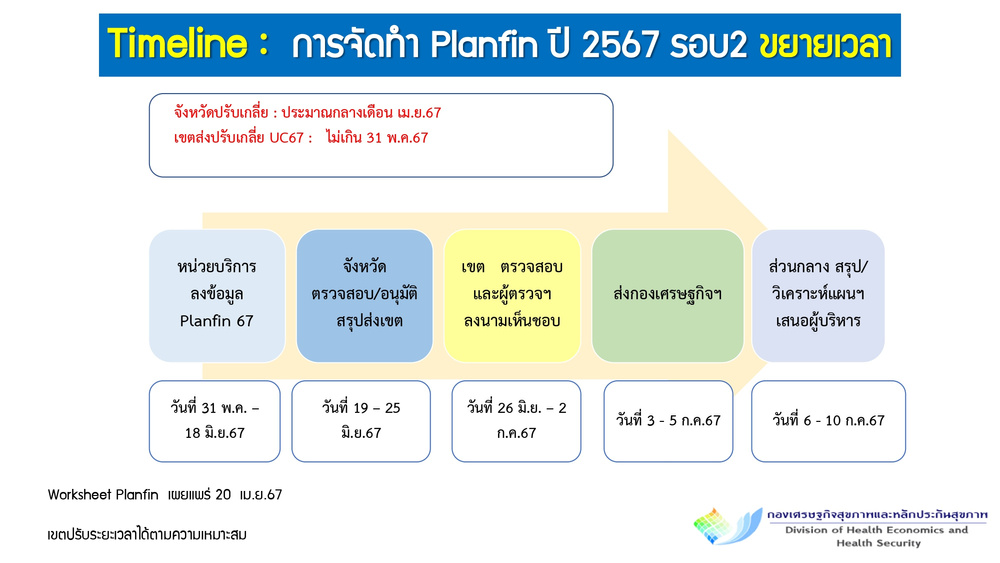 Timeline : การจัดทำ Planfin ปี 2567 รอบ2 ขยายเวลา

จังหวัดปรับเกลี่ย : ประมาณกลางเดือน เม.ย.67
เขตส่งปรับเกลี่ย UC67 : ไม่เกิน 31 พ.ค.67

หน่วยบริการ ลงข้อมูล Planfin 67

จังหวัด ตรวจสอบ/อนุมัติ สรุปส่งเขต

เขต ตรวจสอบ และผู้ตรวจฯ ลงนามเห็นชอบ

ส่งกองเศรษฐกิจฯ

ส่วนกลาง สรุป/ วิเคราะห์แผนฯ เสนอผู้บริหาร

วันที่ 31 พ.ค. – 18 มิ.ย.67

วันที่ 19 – 25 มิ.ย.67

วันที่ 26 มิ.ย. – 2 ก.ค.67

วันที่ 3 - 5 ก.ค.67

วันที่ 6 - 10 ก.ค.67

Worksheet Planfin เผยแพร่ 20 เม.ย.67

เขตปรับระยะเวลาได้ตามความเหมาะสม

กองเศรษฐกิจสุขภาพและหลักประกันสุขภาพ
Division of Health Economics and Health Security